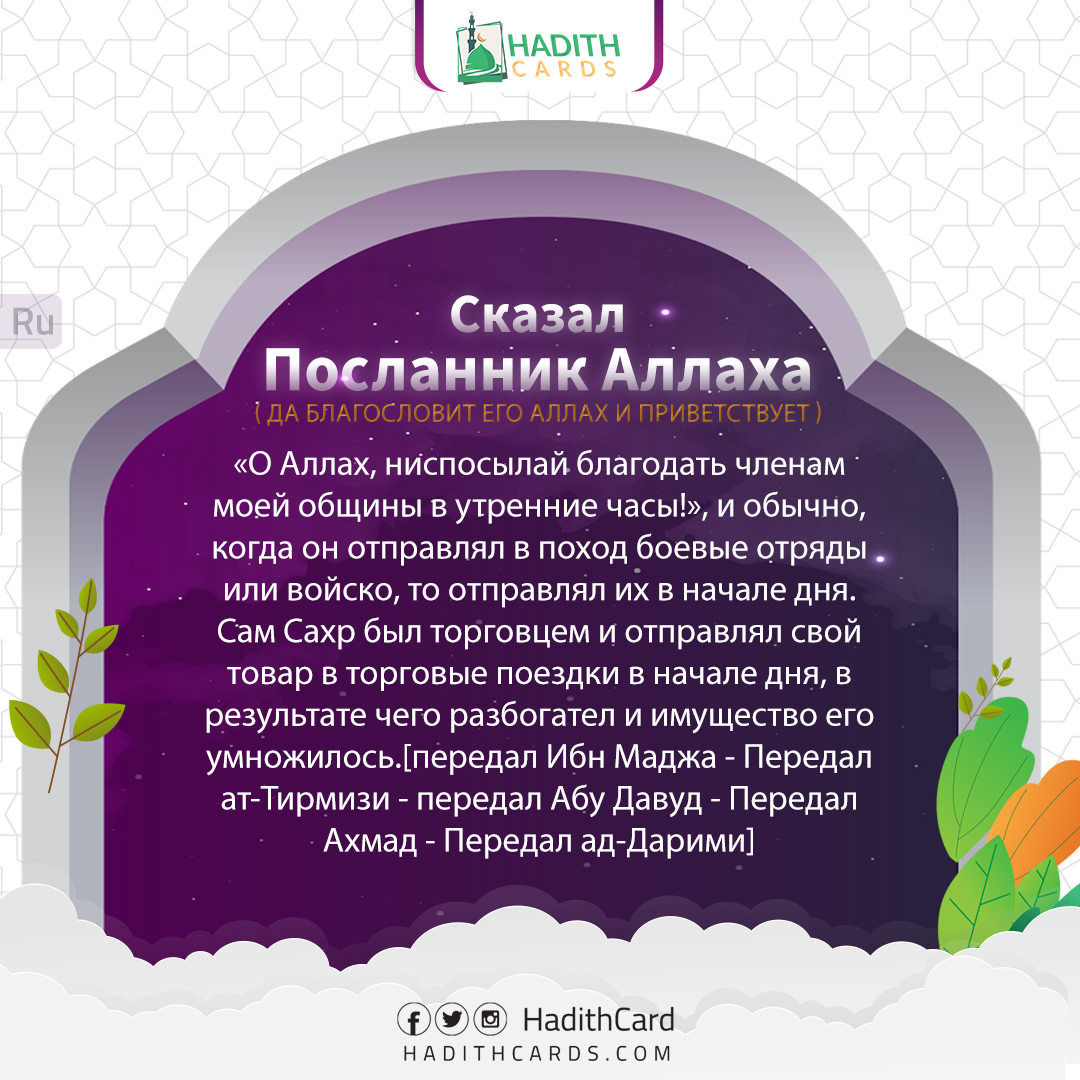 HADITH CARDS

Ru

Сказал
Посланник Аллаха
( ДА БЛАГОСЛОВИТ ЕГО АЛЛАХ И ПРИВЕТСТВУЕТ )

«О Аллах, ниспосылай благодать членам моей общины в утренние часы!», и обычно, когда он отправлял в поход боевые отряды или войско, то отправлял их в начале дня. Сам Сахр был торговцем и отправлял свой товар в торговые поездки в начале дня, в результате чего разбогател и имущество его умножилось.[передал Ибн Маджа - Передал ат-Тирмизи - передал Абу Давуд - Передал Ахмад - Передал ад-Дарими]

HadithCard
HADITHCARDS.COM